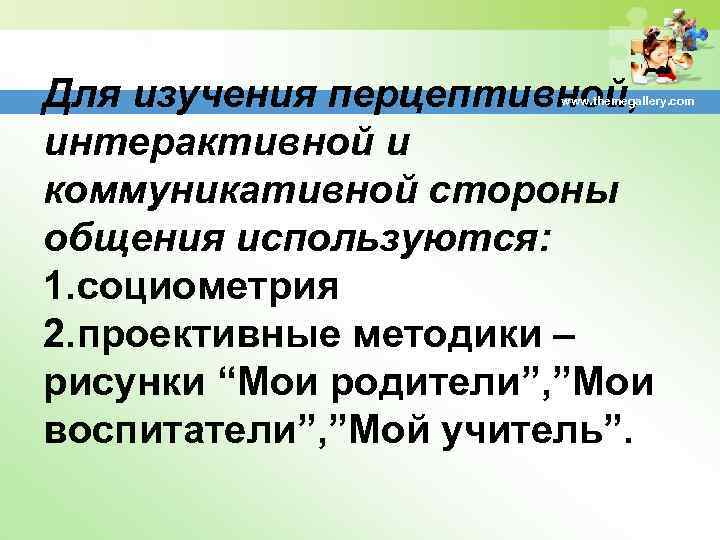 www.themegallery.com

Для изучения перцептивной, интерактивной и коммуникативной стороны общения используются:
1.социометрия
2.проективные методики – рисунки “Мои родители”,”Мои воспитатели”,”Мой учитель”.